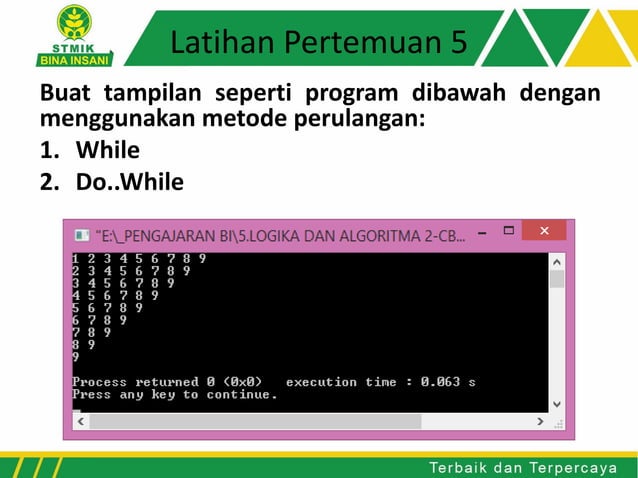 STMIK
BINA INSANI

Latihan Pertemuan 5

Buat tampilan seperti program dibawah dengan menggunakan metode perulangan:

1. While
2. Do..While

"E:\_PENGAJARAN BI\5.LOGIKA DAN ALGORITMA 2-CB...

1 2 3 4 5 6 7 8 9
2 3 4 5 6 7 8 9
3 4 5 6 7 8 9
4 5 6 7 8 9
5 6 7 8 9
6 7 8 9
7 8 9
8 9
9

Process returned 0 (0x0)   execution time : 0.063 s
Press any key to continue.

Terbaik dan Terpercaya